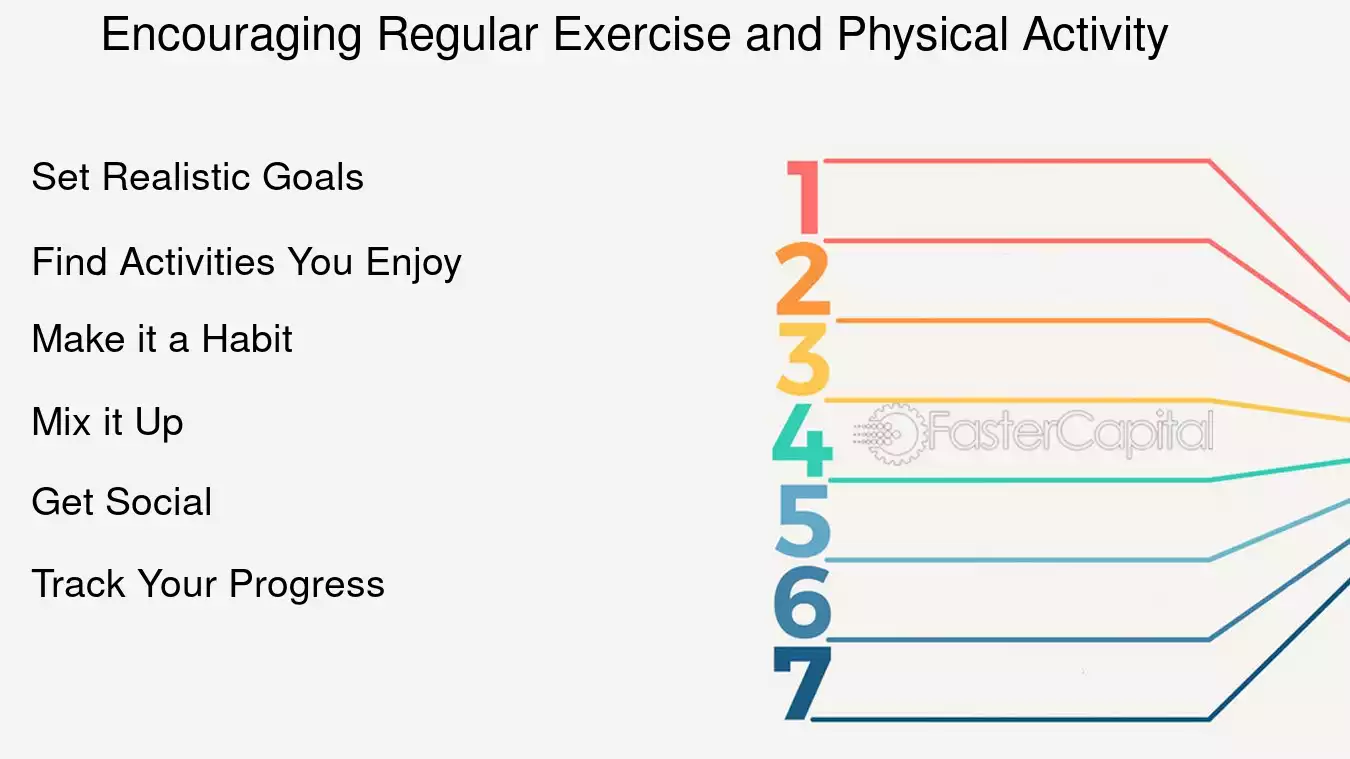 Encouraging Regular Exercise and Physical Activity

Set Realistic Goals

Find Activities You Enjoy

Make it a Habit

Mix it Up

Get Social

Track Your Progress

1
2
3
4
5
6
7

FasterCapital